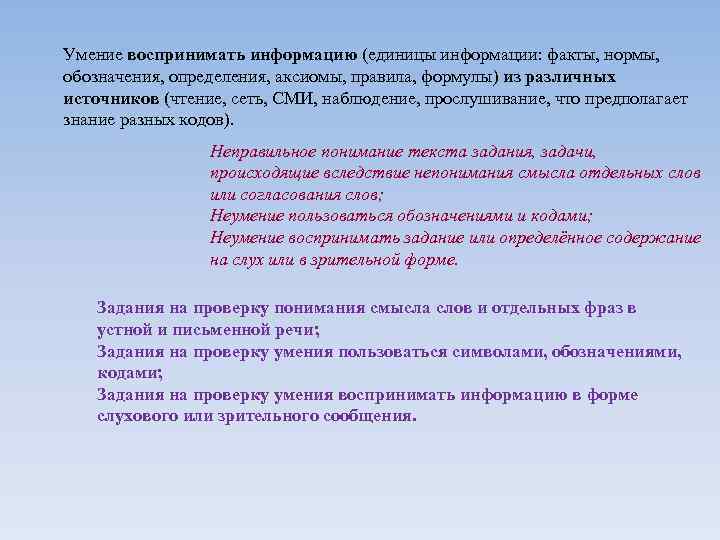 Умение воспринимать информацию (единицы информации: факты, нормы, обозначения, определения, аксиомы, правила, формулы) из различных источников (чтение, сеть, СМИ, наблюдение, прослушивание, что предполагает знание разных кодов).

Неправильное понимание текста задания, задачи, происходящие вследствие непонимания смысла отдельных слов или согласования слов;
Неумение пользоваться обозначениями и кодами;
Неумение воспринимать задание или определённое содержание на слух или в зрительной форме.

Задания на проверку понимания смысла слов и отдельных фраз в устной и письменной речи;
Задания на проверку умения пользоваться символами, обозначениями, кодами;
Задания на проверку умения воспринимать информацию в форме слухового или зрительного сообщения.